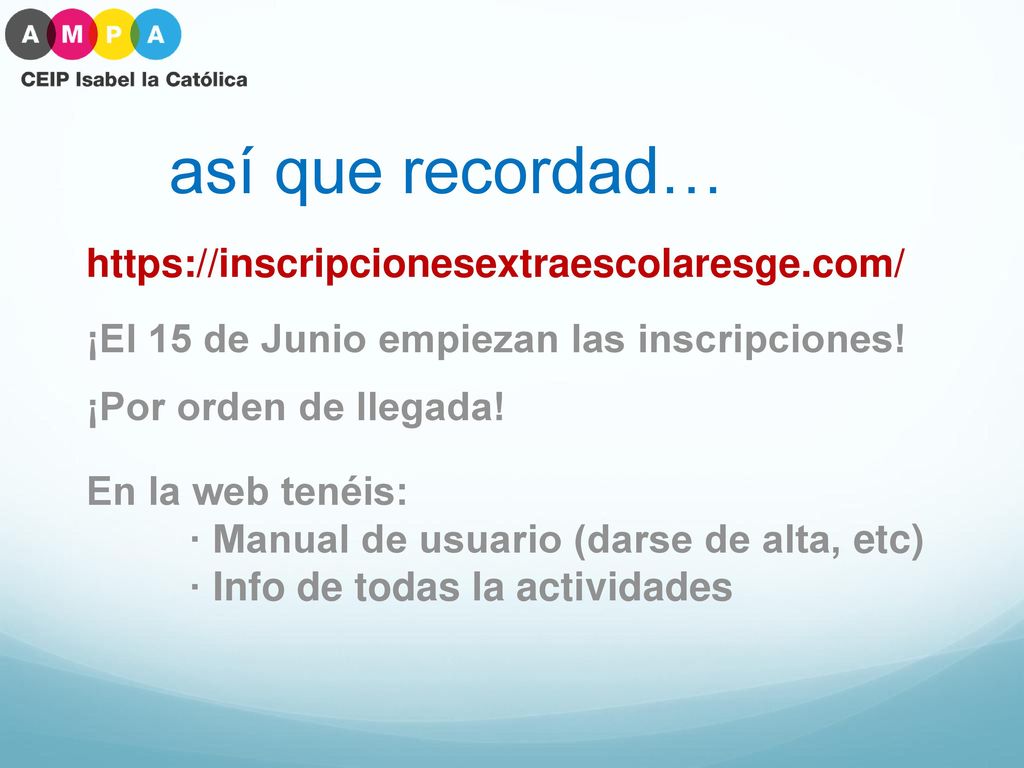 A M P A
CEIP Isabel la Católica

así que recordad…

https://inscripcionesextraescolaresge.com/

¡El 15 de Junio empiezan las inscripciones!

¡Por orden de llegada!

En la web tenéis:
· Manual de usuario (darse de alta, etc)
· Info de todas la actividades